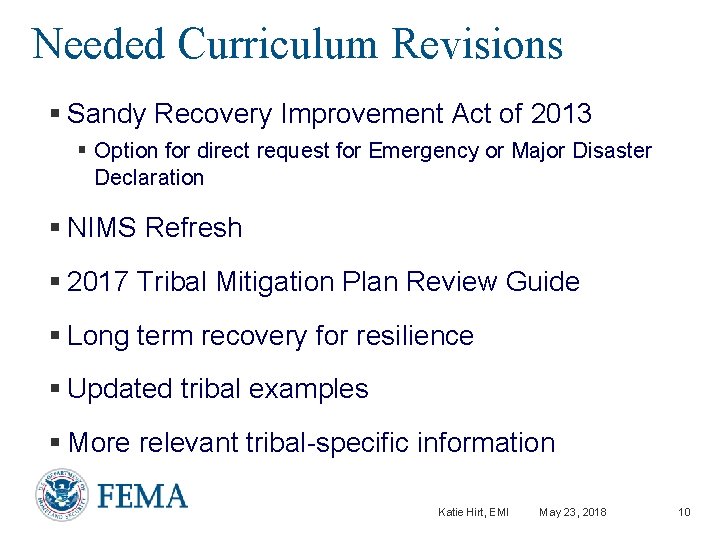 Needed Curriculum Revisions

▪ Sandy Recovery Improvement Act of 2013

▪ Option for direct request for Emergency or Major Disaster Declaration

▪ NIMS Refresh

▪ 2017 Tribal Mitigation Plan Review Guide

▪ Long term recovery for resilience

▪ Updated tribal examples

▪ More relevant tribal-specific information

U.S. DEPARTMENT OF HOMELAND SECURITY

FEMA

Katie Hirt, EMI

May 23, 2018

10